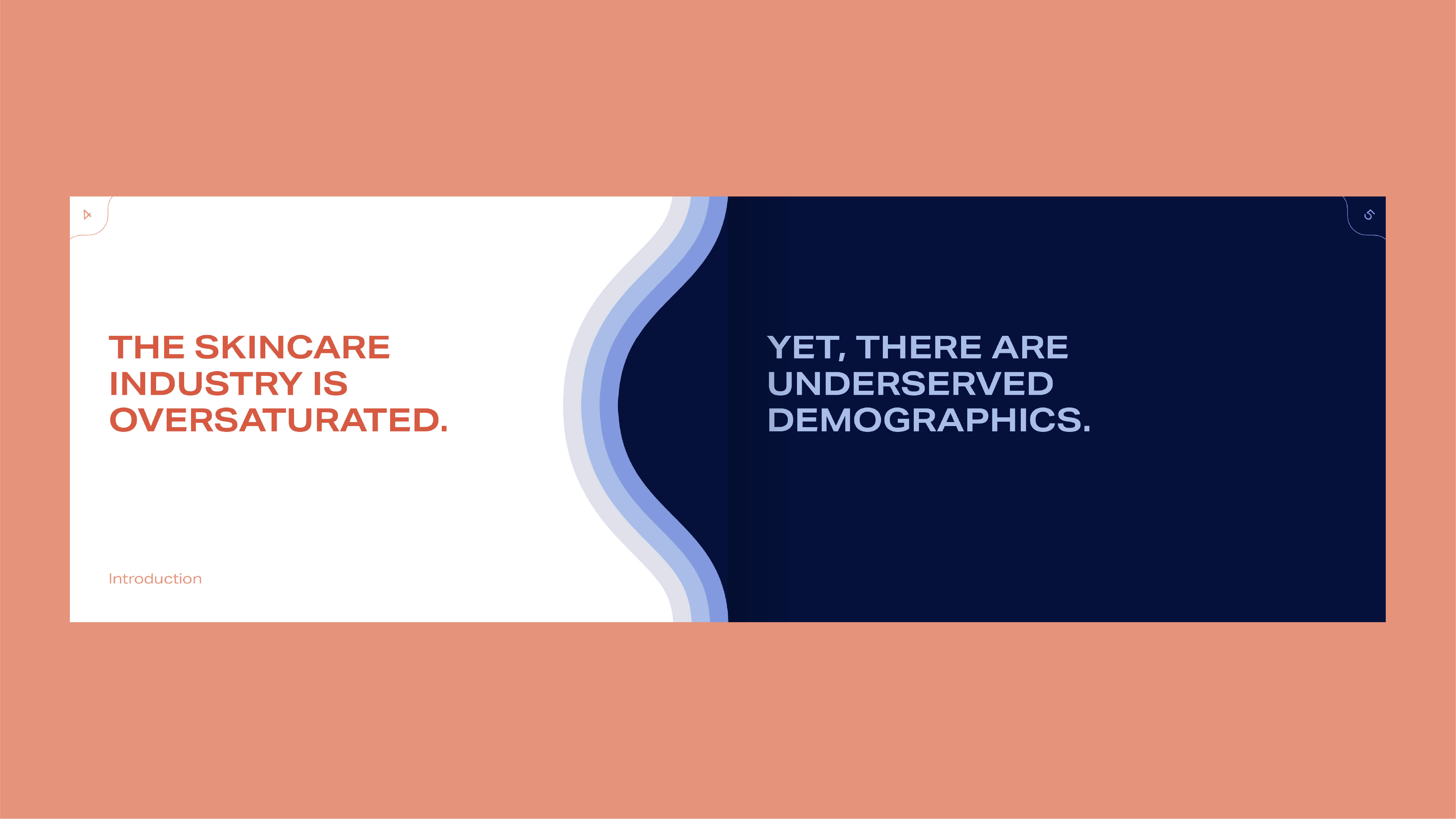 4

THE SKINCARE INDUSTRY IS OVERSATURATED.

Introduction

5

YET, THERE ARE UNDERSERVED DEMOGRAPHICS.